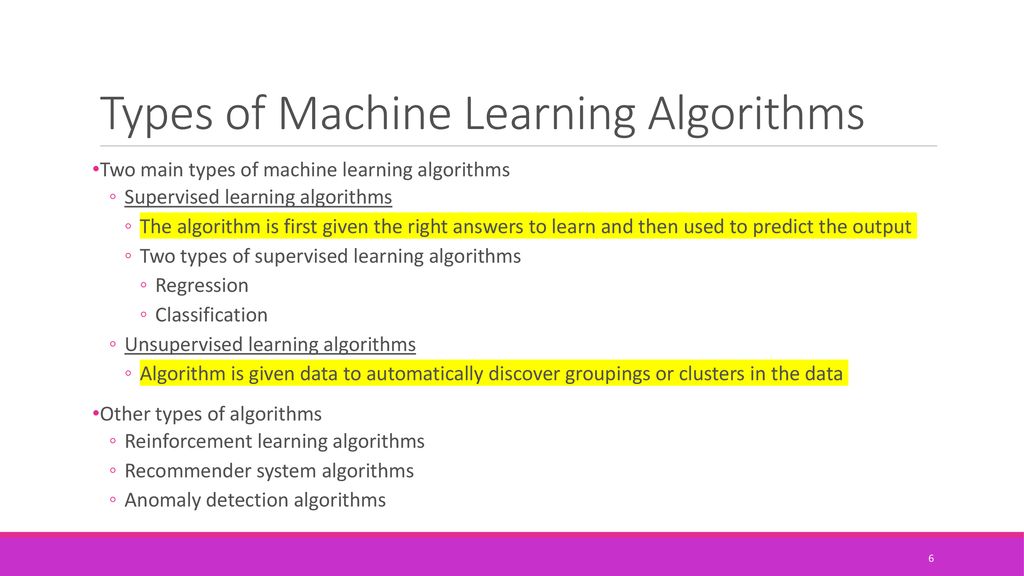 Types of Machine Learning Algorithms

•Two main types of machine learning algorithms

◦ Supervised learning algorithms

◦ The algorithm is first given the right answers to learn and then used to predict the output

◦ Two types of supervised learning algorithms

◦ Regression

◦ Classification

◦ Unsupervised learning algorithms

◦ Algorithm is given data to automatically discover groupings or clusters in the data

•Other types of algorithms

◦ Reinforcement learning algorithms

◦ Recommender system algorithms

◦ Anomaly detection algorithms

6